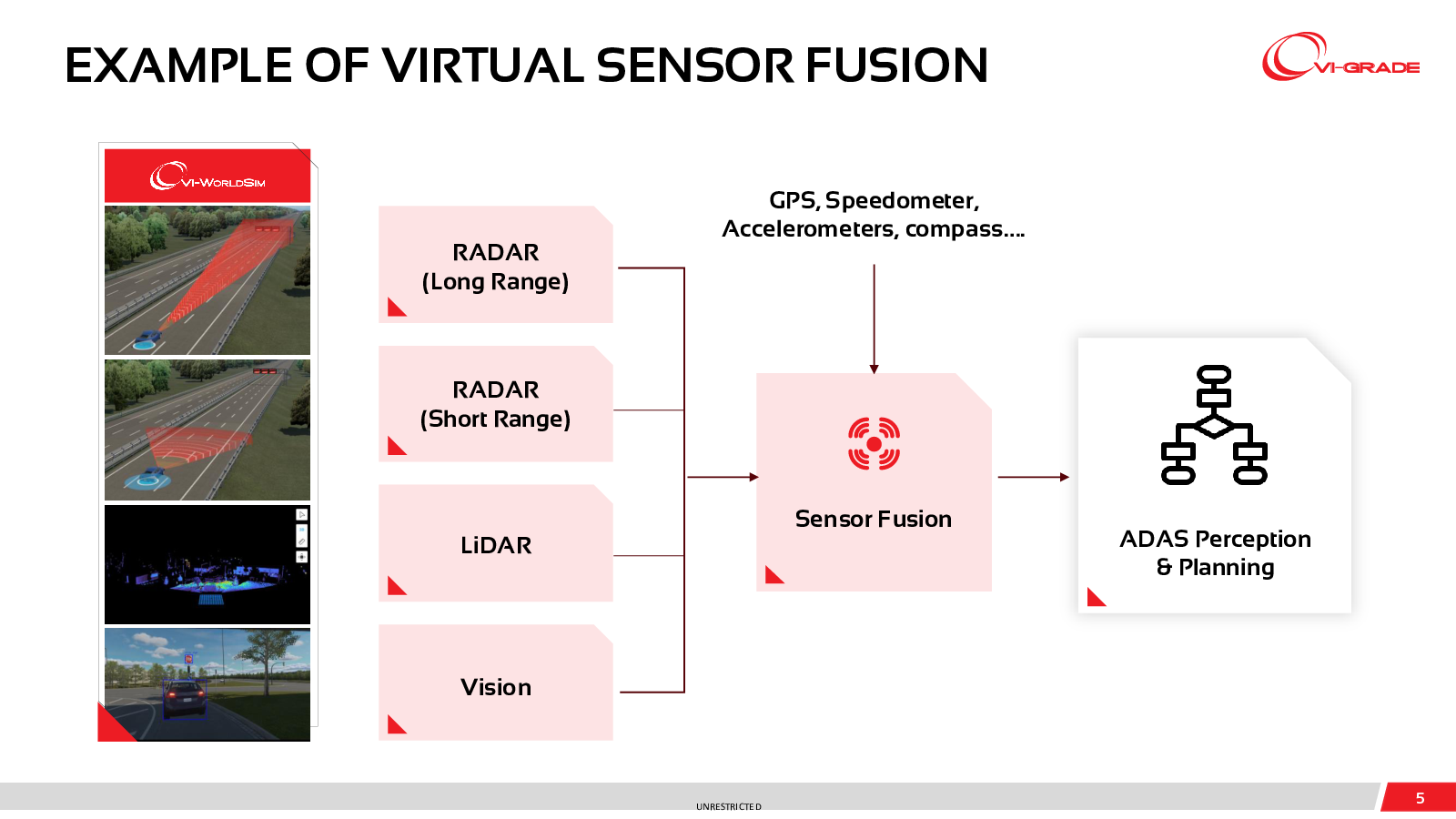 EXAMPLE OF VIRTUAL SENSOR FUSION

VI-GRADE

VI-WORLDSIM

RADAR
(Long Range)

RADAR
(Short Range)

LiDAR

Vision

GPS, Speedometer,
Accelerometers, compass....

Sensor Fusion

ADAS Perception
& Planning

UNRESTRICTED

5